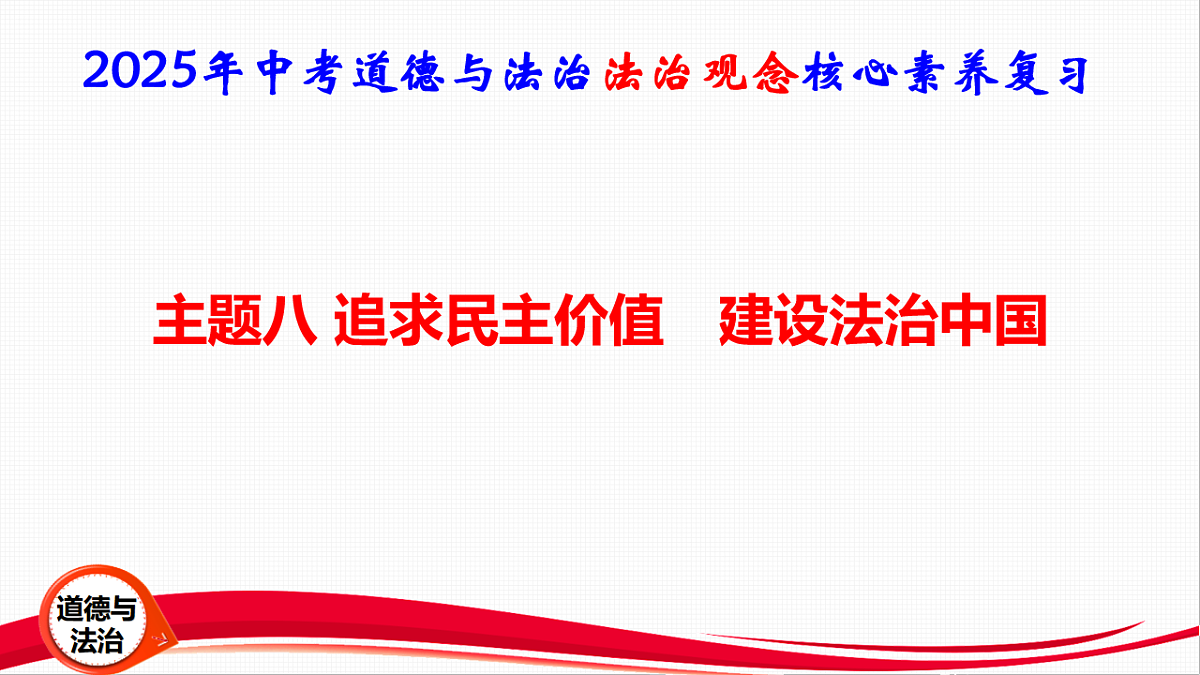 2025年中考道德与法治法治观念核心素养复习

主题八 追求民主价值　建设法治中国

道德与法治